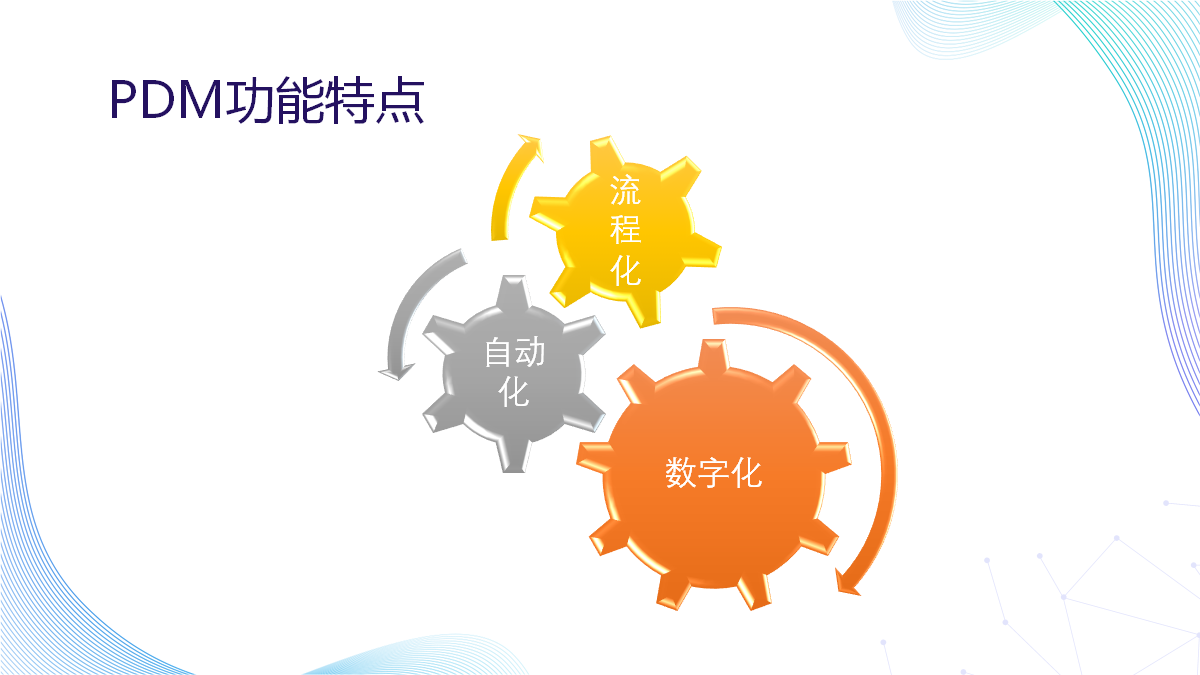 PDM功能特点

流程化

自动化

数字化